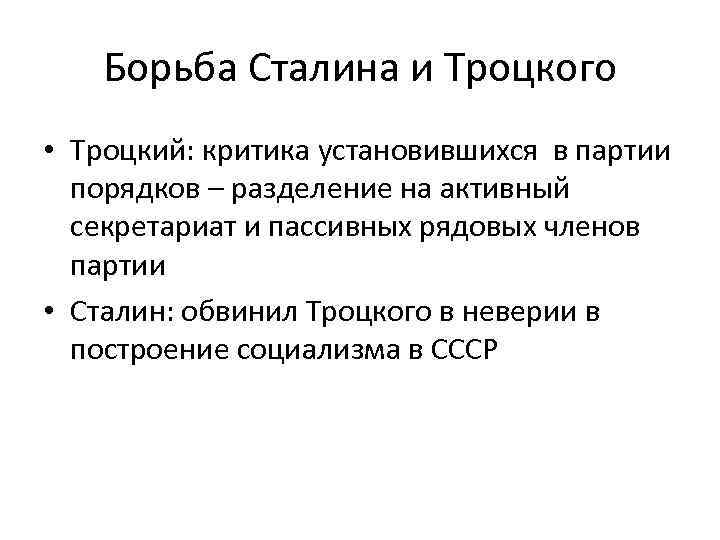 Борьба Сталина и Троцкого

• Троцкий: критика установившихся в партии порядков – разделение на активный секретариат и пассивных рядовых членов партии

• Сталин: обвинил Троцкого в неверии в построение социализма в СССР